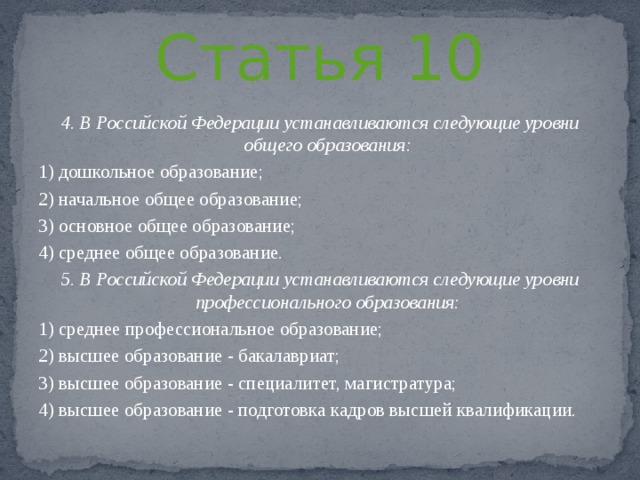 Статья 10

4. В Российской Федерации устанавливаются следующие уровни общего образования:

1) дошкольное образование;

2) начальное общее образование;

3) основное общее образование;

4) среднее общее образование.

5. В Российской Федерации устанавливаются следующие уровни профессионального образования:

1) среднее профессиональное образование;

2) высшее образование - бакалавриат;

3) высшее образование - специалитет, магистратура;

4) высшее образование - подготовка кадров высшей квалификации.